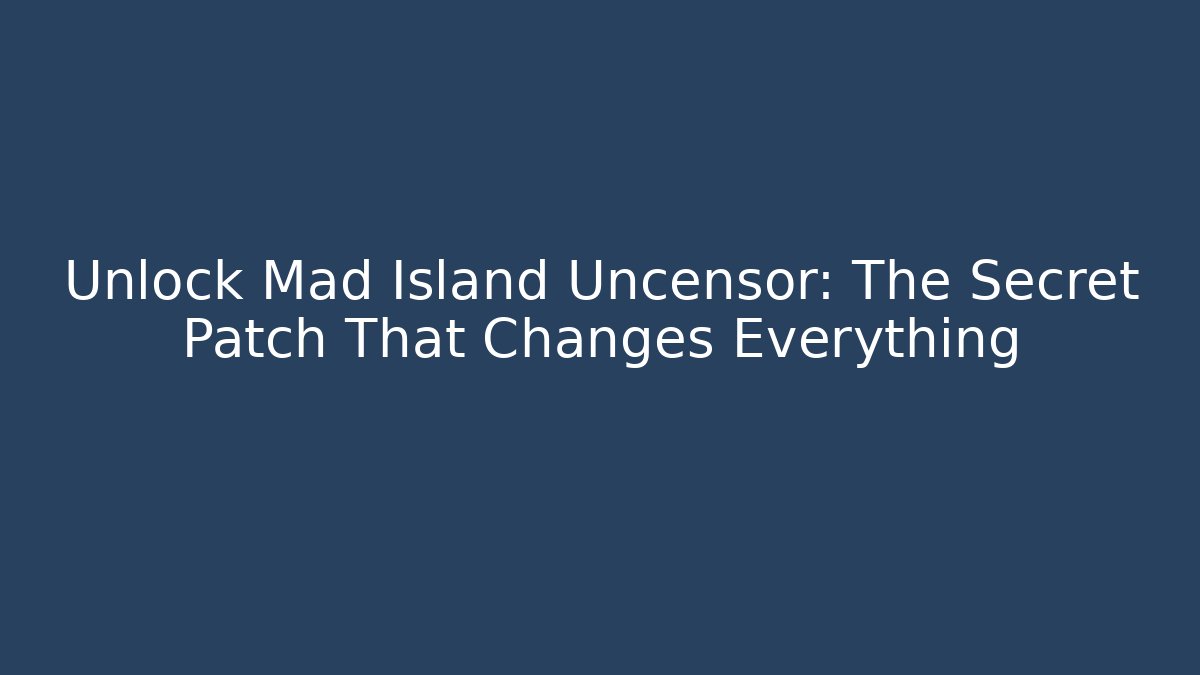 Unlock Mad Island Uncensor: The Secret Patch That Changes Everything